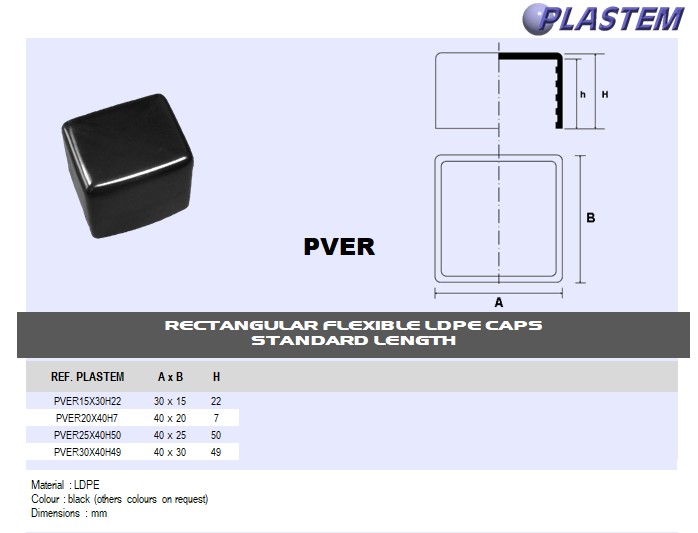 PLASTEM

h H

B

A

PVER

RECTANGULAR FLEXIBLE LDPE CAPS
STANDARD LENGTH

| REF. PLASTEM | A x B | H |
|---|---|---|
| PVER15X30H22 | 30 x 15 | 22 |
| PVER20X40H7 | 40 x 20 | 7 |
| PVER25X40H50 | 40 x 25 | 50 |
| PVER30X40H49 | 40 x 30 | 49 |

Material : LDPE
Colour : black (others colours on request)
Dimensions : mm